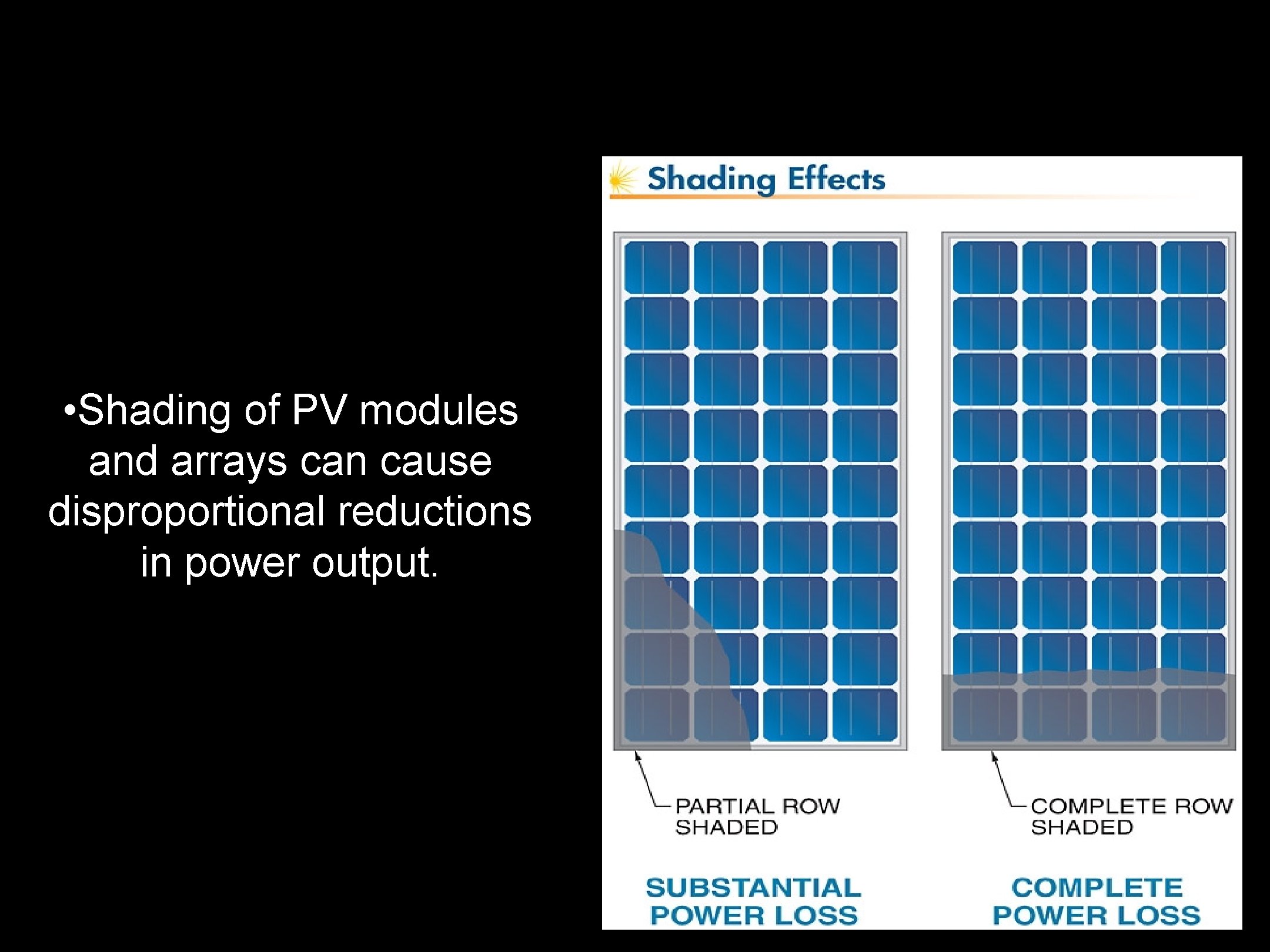 •Shading of PV modules and arrays can cause disproportional reductions in power output.

Shading Effects

PARTIAL ROW SHADED

COMPLETE ROW SHADED

SUBSTANTIAL POWER LOSS

COMPLETE POWER LOSS